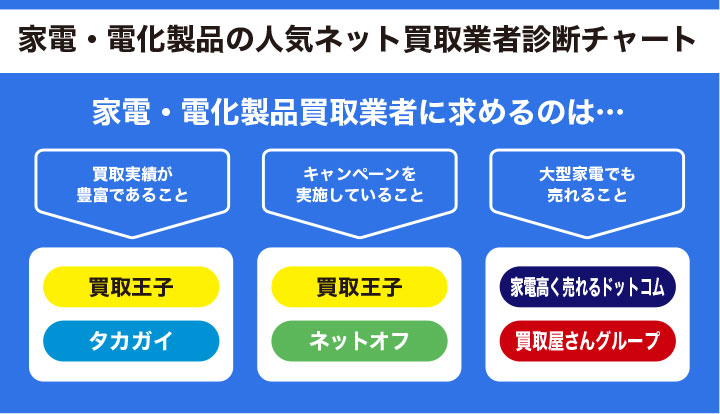 家電・電化製品の人気ネット買取業者診断チャート

家電・電化製品買取業者に求めるのは…

買取実績が豊富であること

買取王子

タカガイ

キャンペーンを実施していること

買取王子

ネットオフ

大型家電でも売れること

家電高く売れるドットコム

買取屋さんグループ